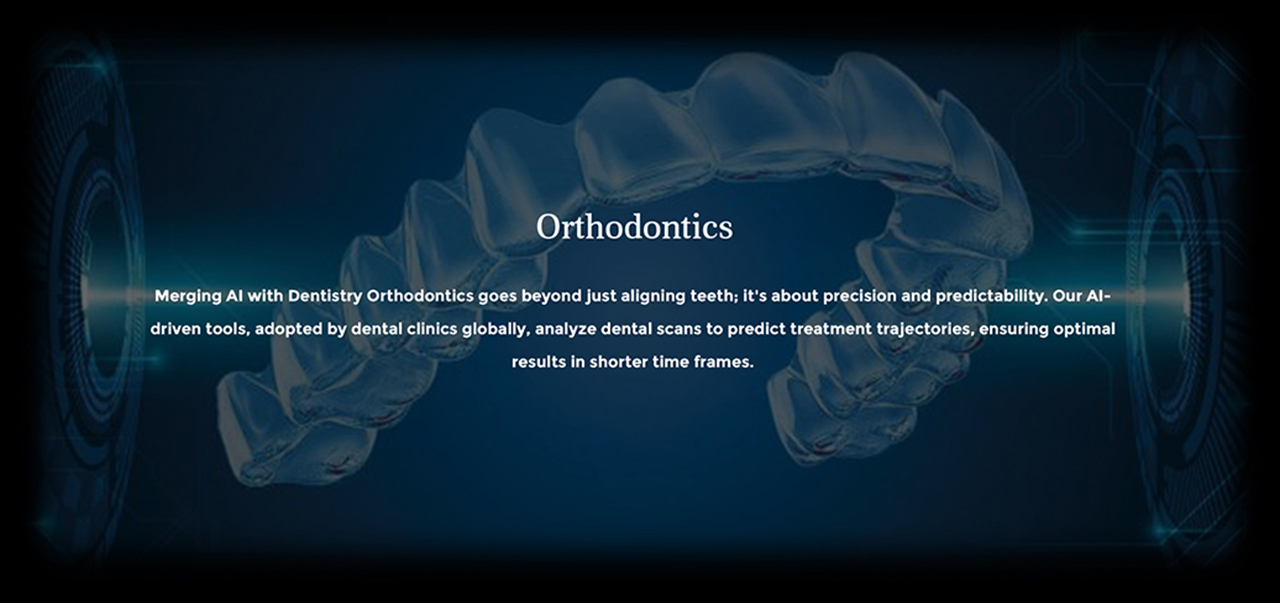 Orthodontics

Merging AI with Dentistry Orthodontics goes beyond just aligning teeth; it's about precision and predictability. Our AI-driven tools, adopted by dental clinics globally, analyze dental scans to predict treatment trajectories, ensuring optimal results in shorter time frames.